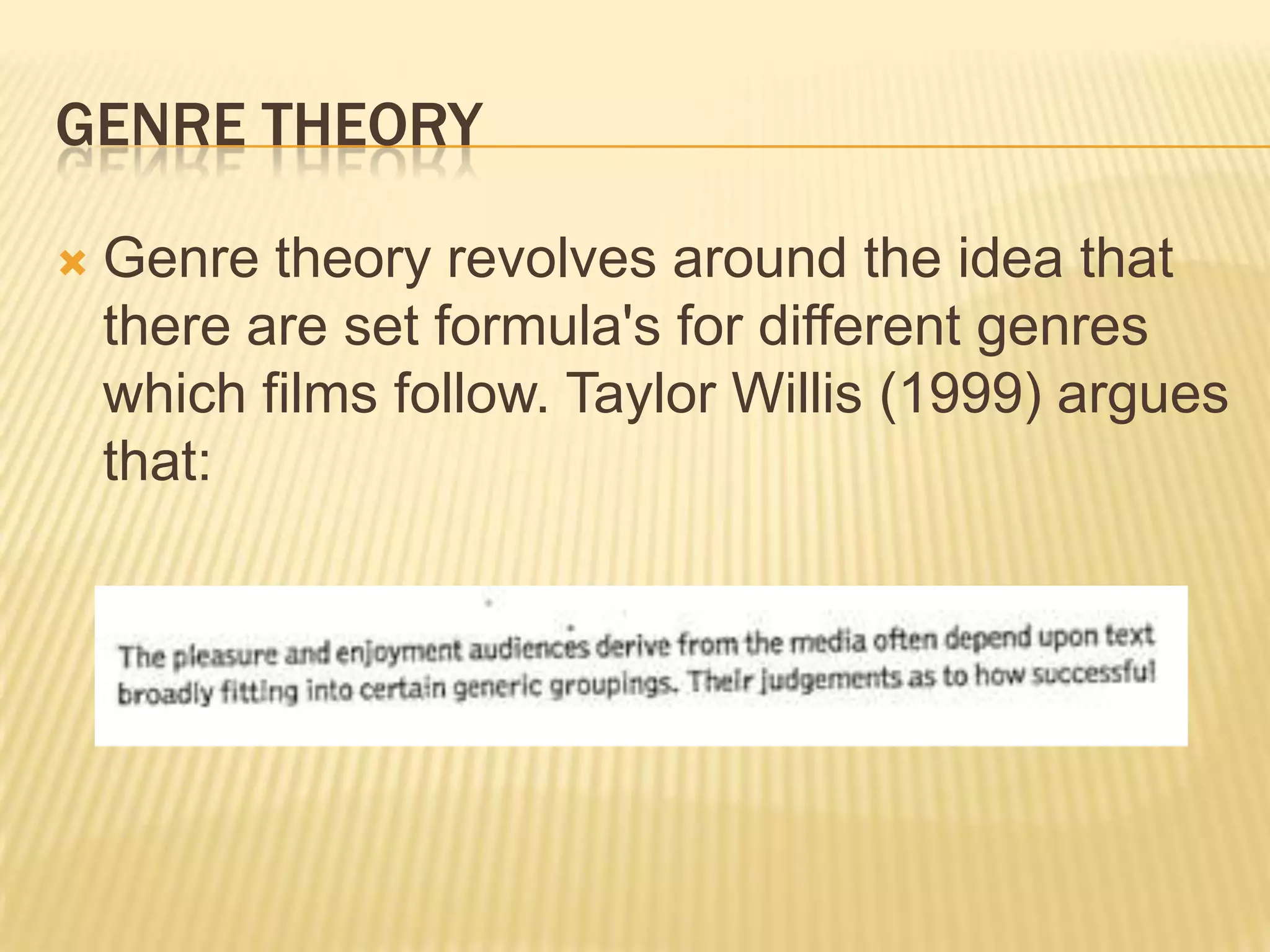 GENRE THEORY

Genre theory revolves around the idea that there are set formula's for different genres which films follow. Taylor Willis (1999) argues that:

The pleasure and enjoyment audiences derive from the media often depend upon text broadly fitting into certain generic groupings. Their judgements as to how successful